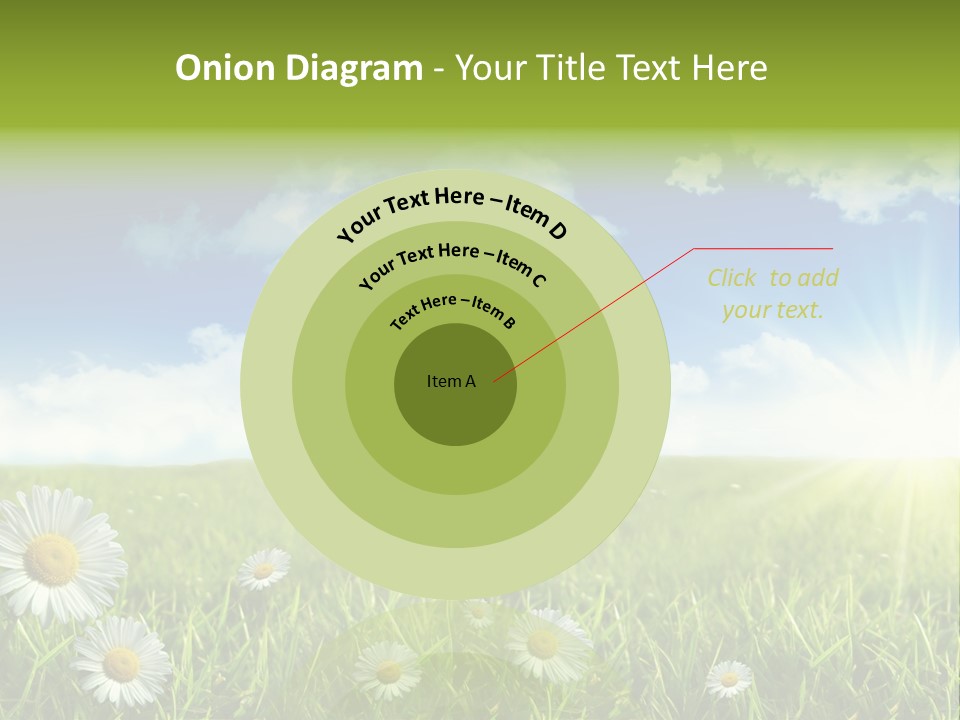 Onion Diagram - Your Title Text Here

Your Text Here – Item D

Your Text Here – Item C

Text Here – Item B

Item A

Click to add your text.